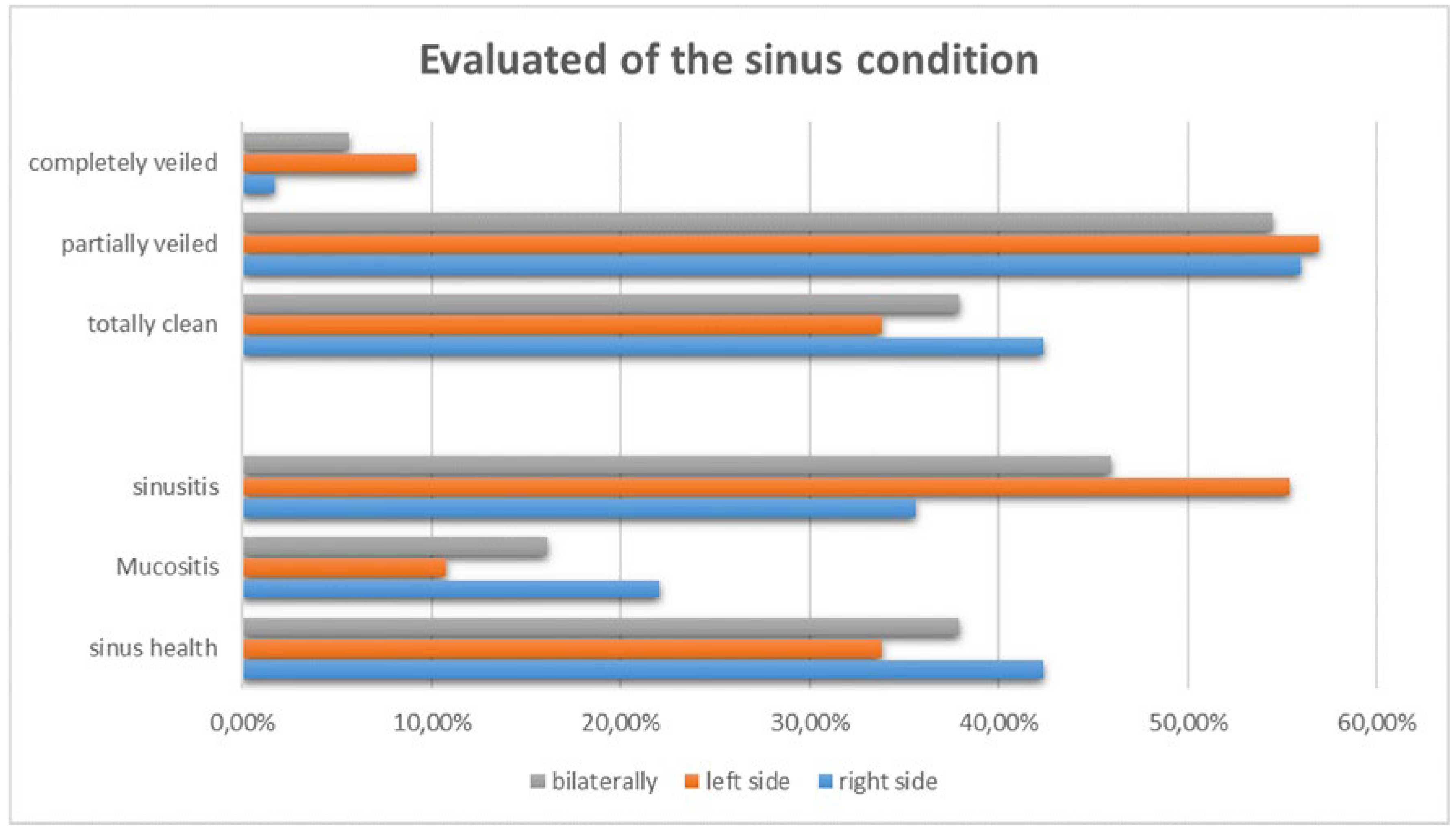 Evaluated of the sinus condition

completely veiled
partially veiled
totally clean
sinusitis
Mucositis
sinus health

0,00%
10,00%
20,00%
30,00%
40,00%
50,00%
60,00%

bilaterally left side right side